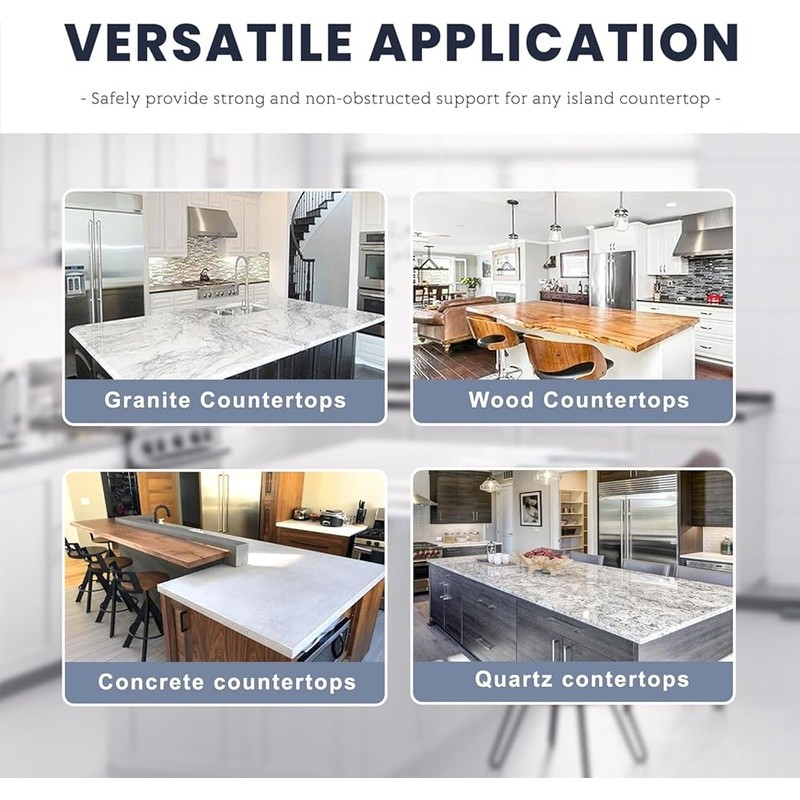 VERSATILE APPLICATION

- Safely provide strong and non-obstructed support for any island countertop -

Granite Countertops

Wood Countertops

Concrete countertops

Quartz contertops